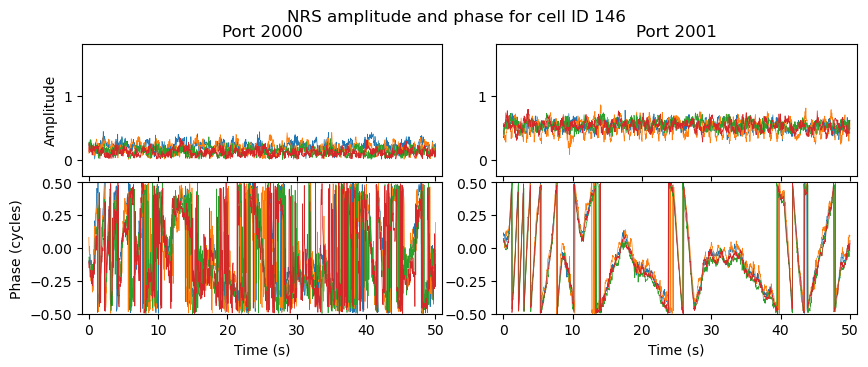 NRS amplitude and phase for cell ID 146

Port 2000

Amplitude
1
0

Phase (cycles)
0.50
0.25
0.00
−0.25
−0.50

0 10 20 30 40 50
Time (s)

Port 2001

1
0

0.50
0.25
0.00
−0.25
−0.50

0 10 20 30 40 50
Time (s)